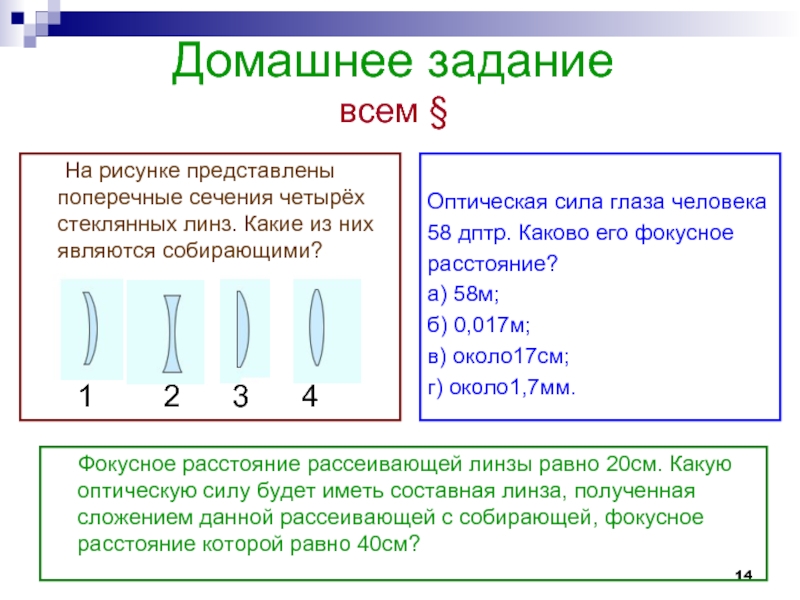 Домашнее задание
всем §

На рисунке представлены поперечные сечения четырёх стеклянных линз. Какие из них являются собирающими?

1 2 3 4

Оптическая сила глаза человека 58 дптр. Каково его фокусное расстояние?
а) 58м;
б) 0,017м;
в) около17см;
г) около1,7мм.

Фокусное расстояние рассеивающей линзы равно 20см. Какую оптическую силу будет иметь составная линза, полученная сложением данной рассеивающей с собирающей, фокусное расстояние которой равно 40см?

14